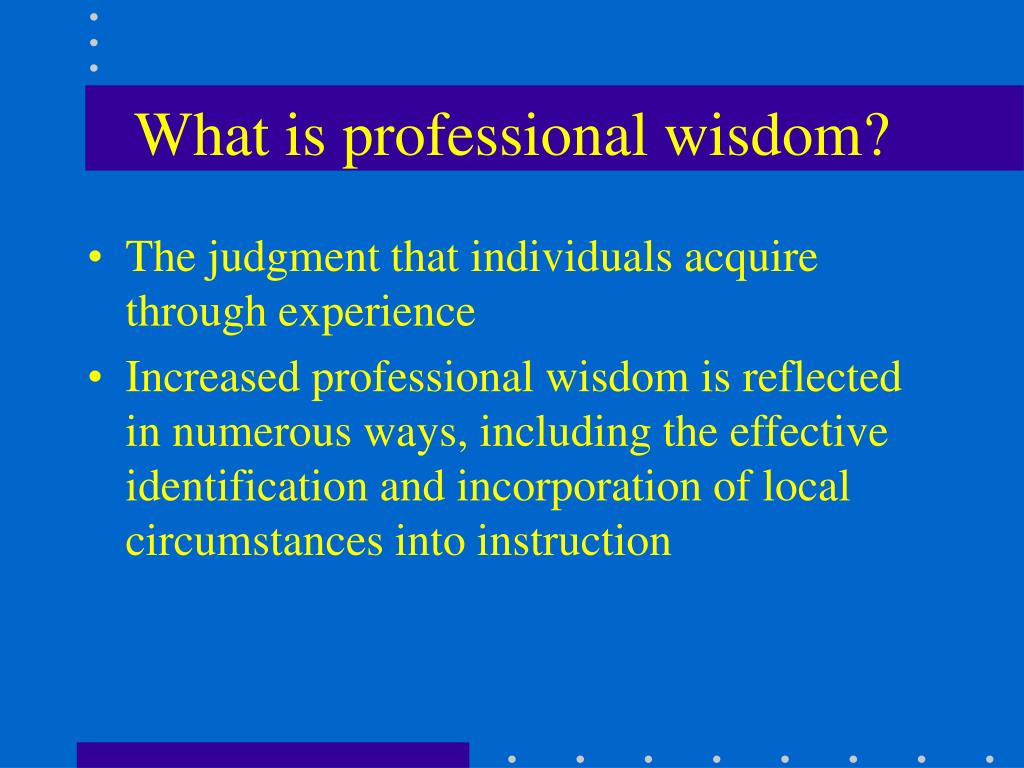 What is professional wisdom?

• The judgment that individuals acquire through experience

• Increased professional wisdom is reflected in numerous ways, including the effective identification and incorporation of local circumstances into instruction